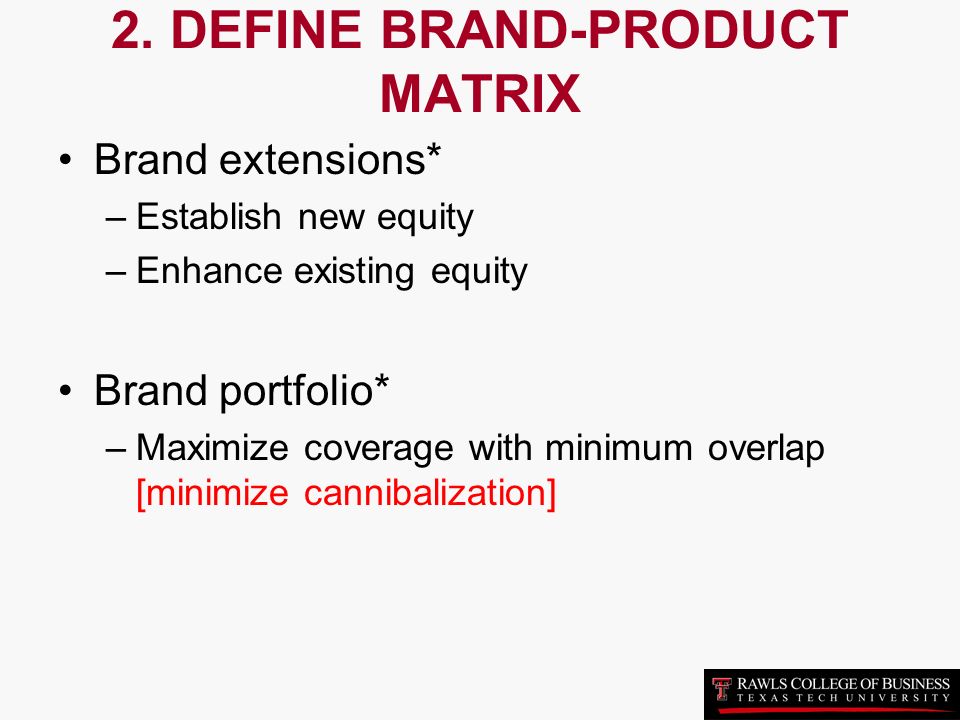 2. DEFINE BRAND-PRODUCT MATRIX

• Brand extensions*
– Establish new equity
– Enhance existing equity

• Brand portfolio*
– Maximize coverage with minimum overlap [minimize cannibalization]

RAWLS COLLEGE OF BUSINESS
TEXAS TECH UNIVERSITY